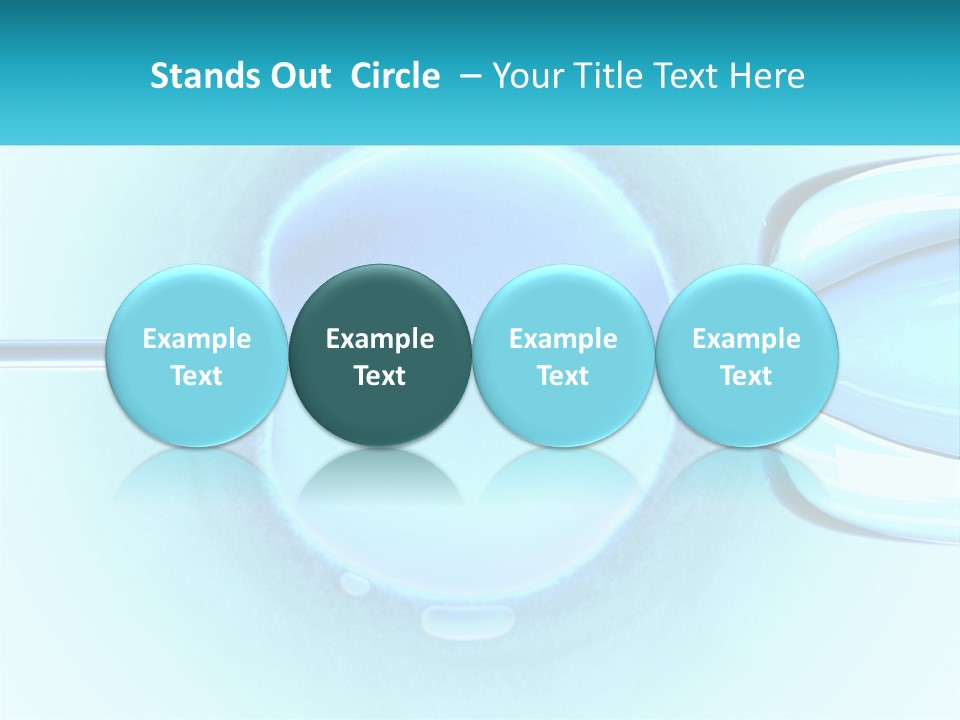 Stands Out Circle – Your Title Text Here

Example Text

Example Text

Example Text

Example Text